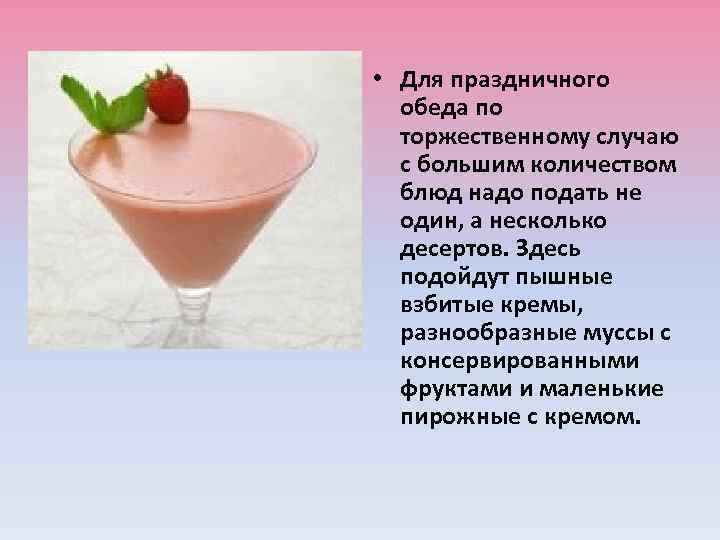 • Для праздничного обеда по торжественному случаю с большим количеством блюд надо подать не один, а несколько десертов. Здесь подойдут пышные взбитые кремы, разнообразные муссы с консервированными фруктами и маленькие пирожные с кремом.